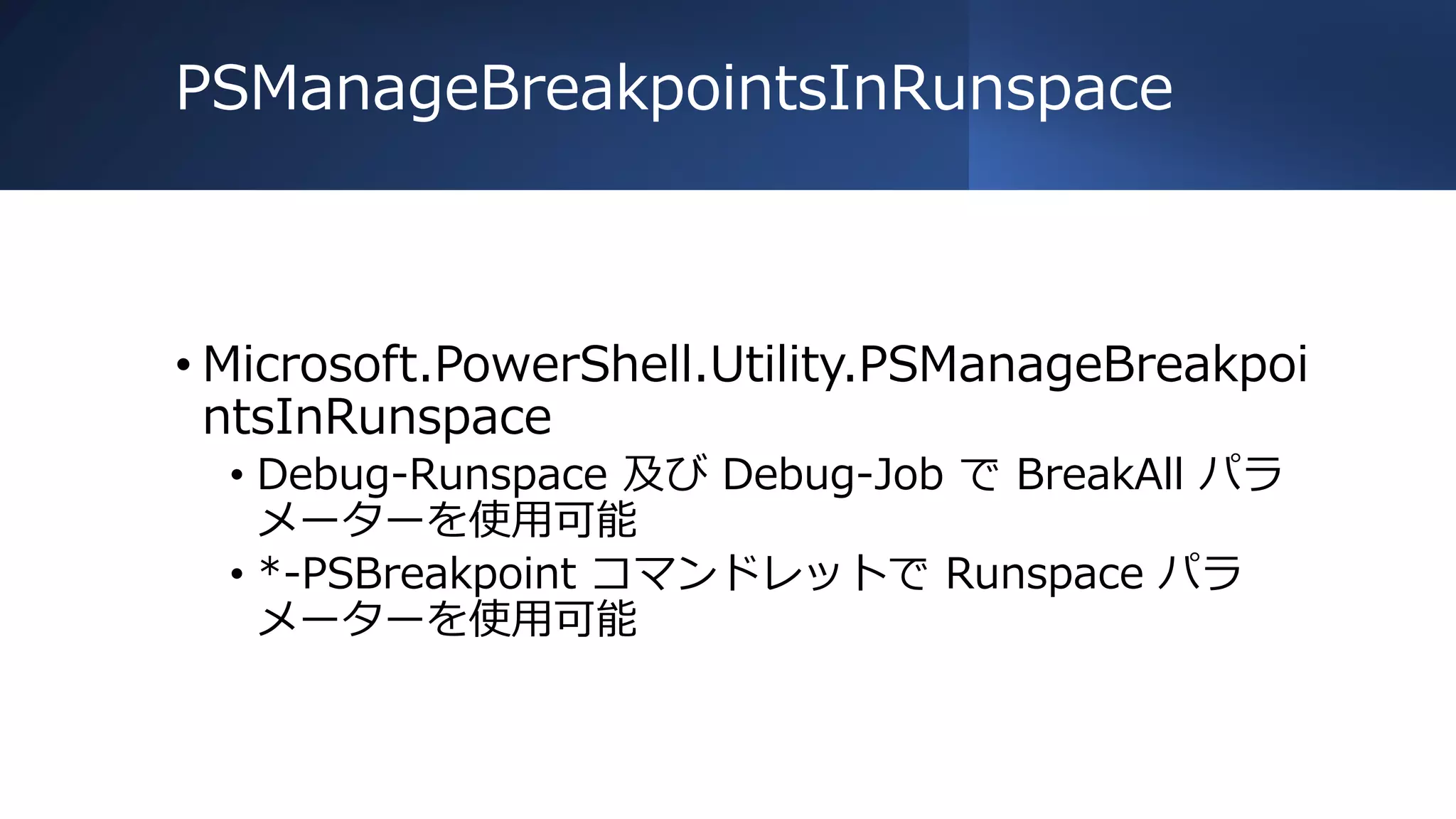 PSManageBreakpointsInRunspace

• Microsoft.PowerShell.Utility.PSManageBreakpointsInRunspace
  • Debug-Runspace 及び Debug-Job で BreakAll パラメーターを使用可能
  • *-PSBreakpoint コマンドレットで Runspace パラメーターを使用可能